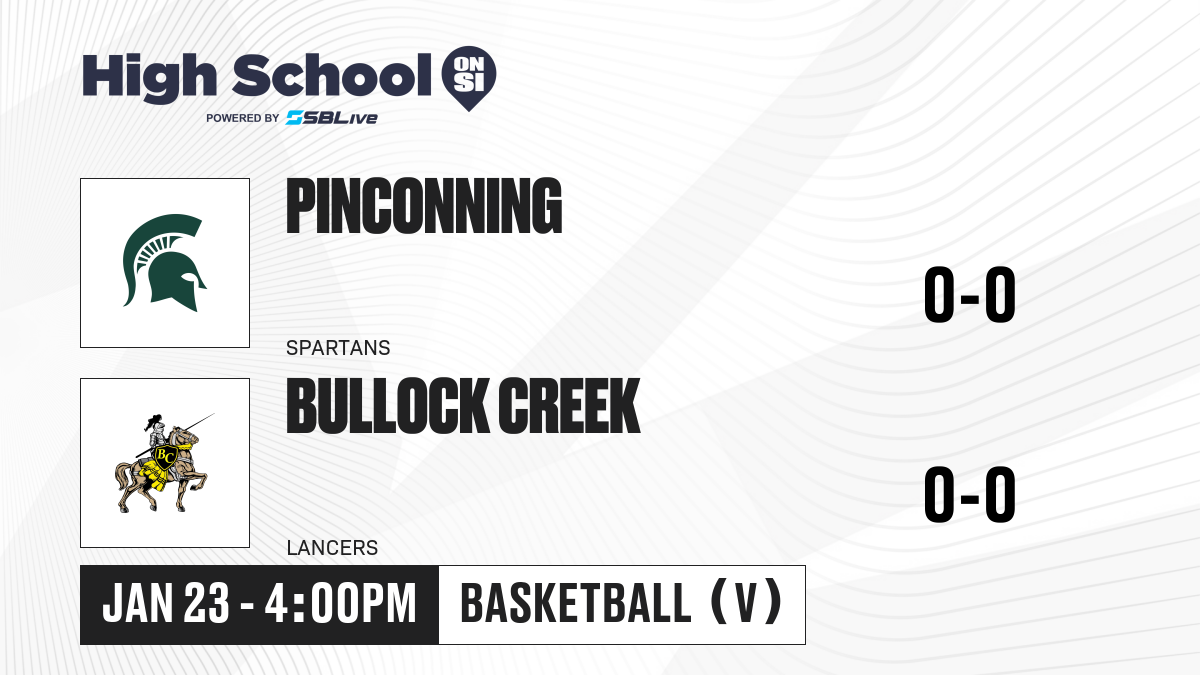 High School ON SI
POWERED BY SBLive

PINCONNING
SPARTANS
0-0

BC
BULLOCK CREEK
LANCERS
0-0

JAN 23 - 4:00PM
BASKETBALL (V)